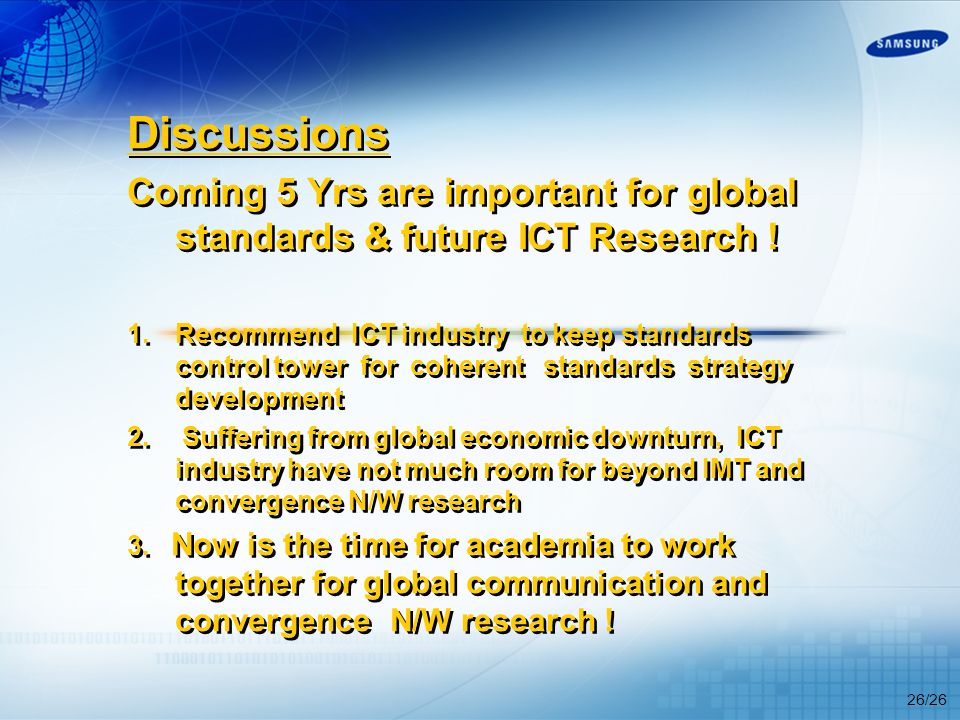 SAMSUNG

Discussions

Coming 5 Yrs are important for global standards & future ICT Research !

1. Recommend ICT industry to keep standards control tower for coherent standards strategy development

2. Suffering from global economic downturn, ICT industry have not much room for beyond IMT and convergence N/W research

3. Now is the time for academia to work together for global communication and convergence N/W research !

26/26